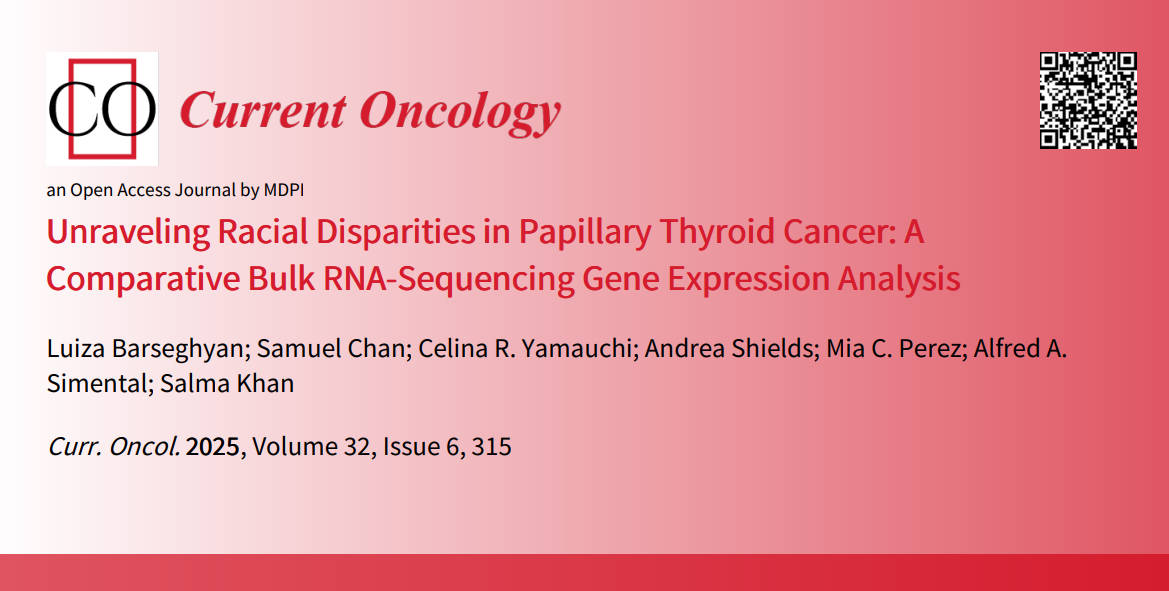 CO Current Oncology

an Open Access Journal by MDPI

Unraveling Racial Disparities in Papillary Thyroid Cancer: A Comparative Bulk RNA-Sequencing Gene Expression Analysis

Luiza Barseghyan; Samuel Chan; Celina R. Yamauchi; Andrea Shields; Mia C. Perez; Alfred A. Simental; Salma Khan

Curr. Oncol. 2025, Volume 32, Issue 6, 315